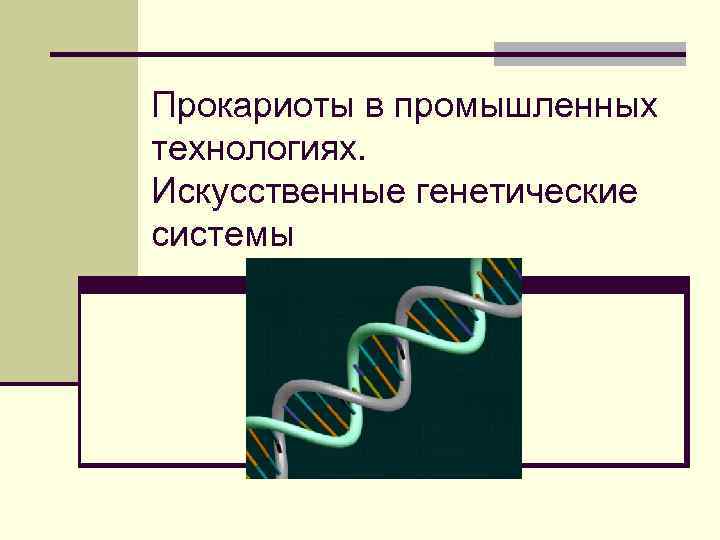 Прокариоты в промышленных технологиях.
Искусственные генетические системы